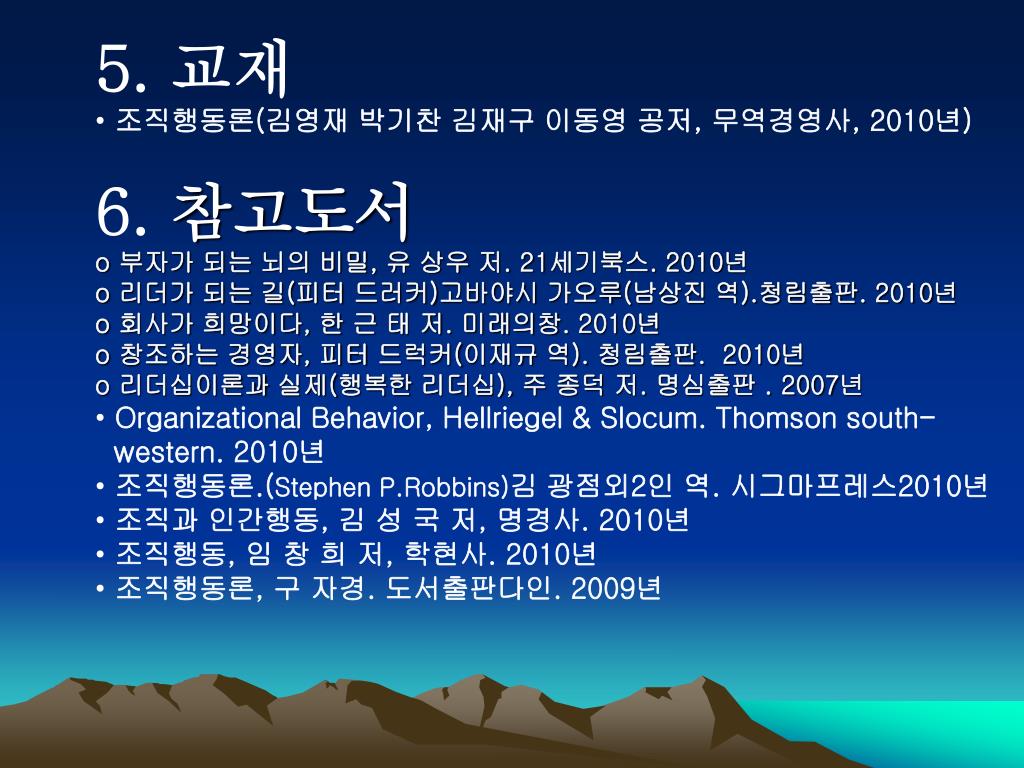 5. 교재

• 조직행동론(김영재 박기찬 김재구 이동영 공저, 무역경영사, 2010년)

6. 참고도서

o 부자가 되는 뇌의 비밀, 유 상우 저. 21세기북스. 2010년
o 리더가 되는 길(피터 드러커)고바야시 가오루(남상진 역).청림출판. 2010년
o 회사가 희망이다, 한 근 태 저. 미래의창. 2010년
o 창조하는 경영자, 피터 드럭커(이재규 역). 청림출판. 2010년
o 리더십이론과 실제(행복한 리더십), 주 종덕 저. 명심출판 . 2007년
• Organizational Behavior, Hellriegel & Slocum. Thomson south-western. 2010년
• 조직행동론.(Stephen P.Robbins)김 광점외2인 역. 시그마프레스2010년
• 조직과 인간행동, 김 성 국 저, 명경사. 2010년
• 조직행동, 임 창 희 저, 학현사. 2010년
• 조직행동론, 구 자경. 도서출판다인. 2009년